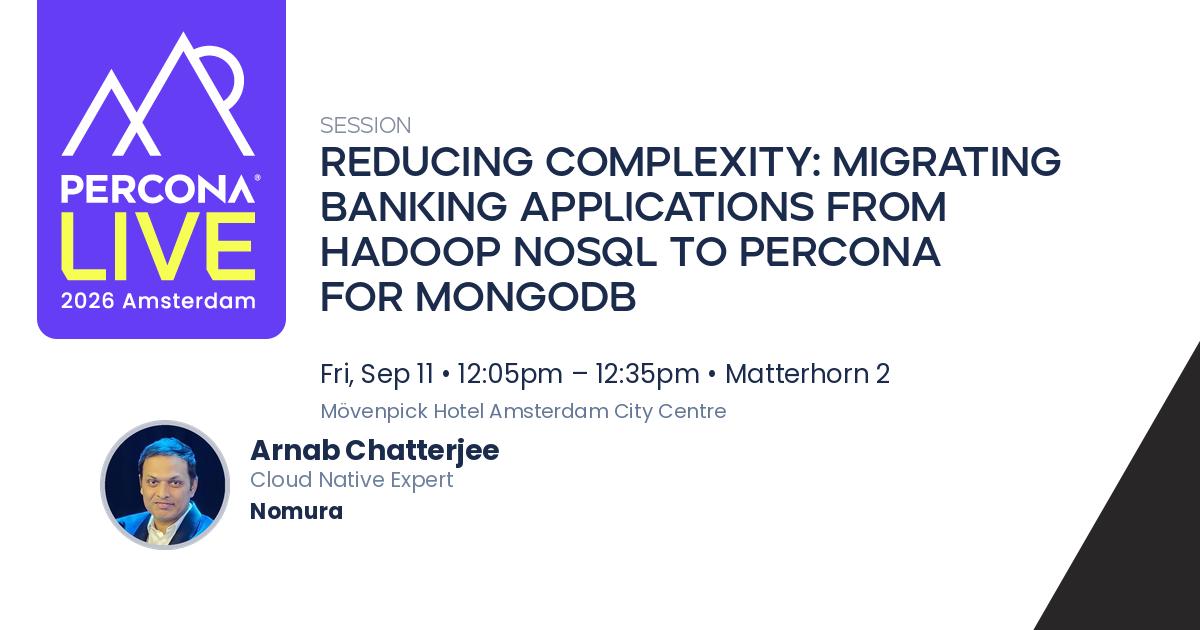 PERCONA®
LIVE
2026 Amsterdam

SESSION

REDUCING COMPLEXITY: MIGRATING BANKING APPLICATIONS FROM HADOOP NOSQL TO PERCONA FOR MONGODB

Fri, Sep 11 • 12:05pm – 12:35pm • Matterhorn 2

Mövenpick Hotel Amsterdam City Centre

Arnab Chatterjee
Cloud Native Expert
Nomura